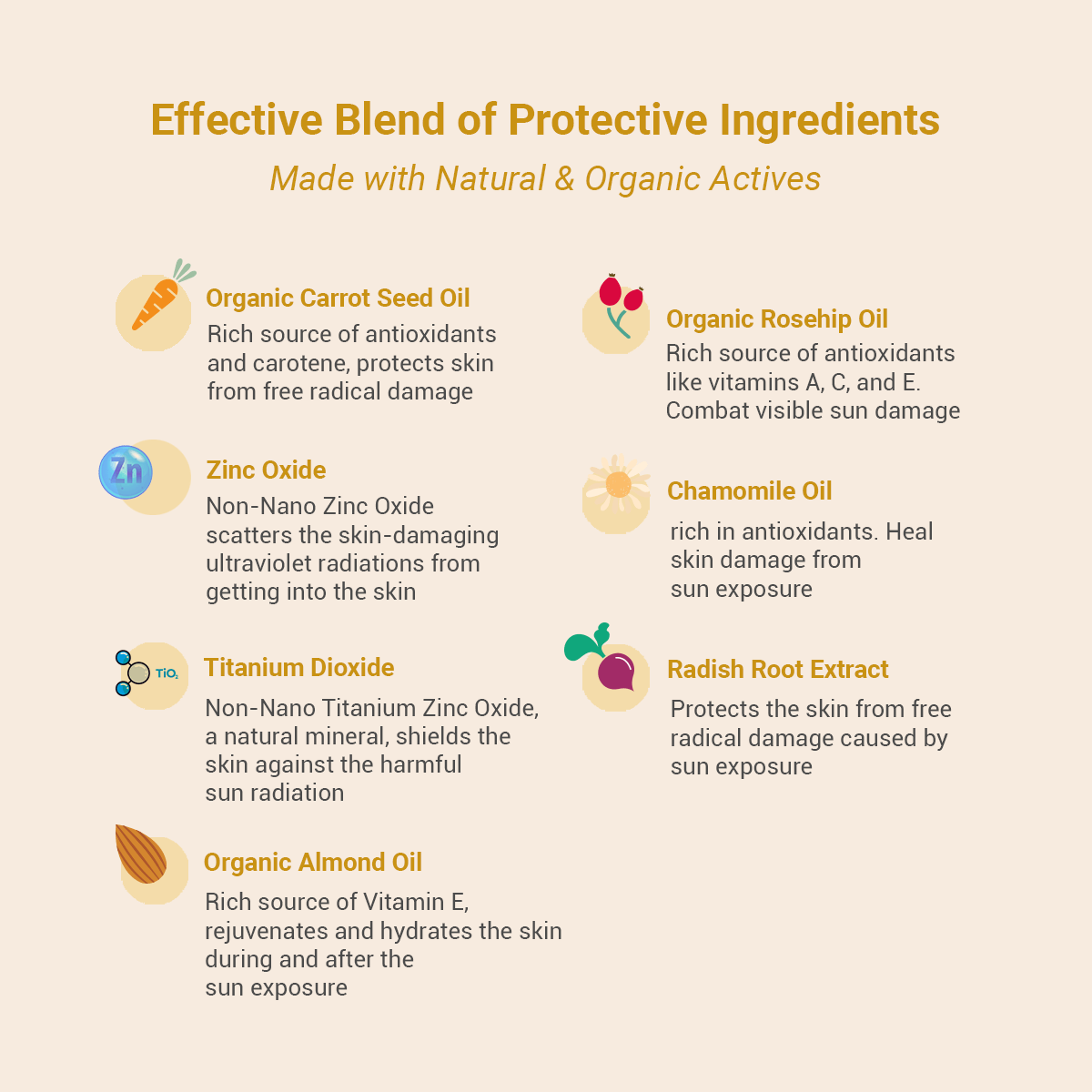 Effective Blend of Protective Ingredients

Made with Natural & Organic Actives

Organic Carrot Seed Oil

Rich source of antioxidants and carotene, protects skin from free radical damage

Zn

Zinc Oxide

Non-Nano Zinc Oxide scatters the skin-damaging ultraviolet radiations from getting into the skin

$TiO_2$

Titanium Dioxide

Non-Nano Titanium Zinc Oxide, a natural mineral, shields the skin against the harmful sun radiation

Organic Almond Oil

Rich source of Vitamin E, rejuvenates and hydrates the skin during and after the sun exposure

Organic Rosehip Oil

Rich source of antioxidants like vitamins A, C, and E. Combat visible sun damage

Chamomile Oil

rich in antioxidants. Heal skin damage from sun exposure

Radish Root Extract

Protects the skin from free radical damage caused by sun exposure